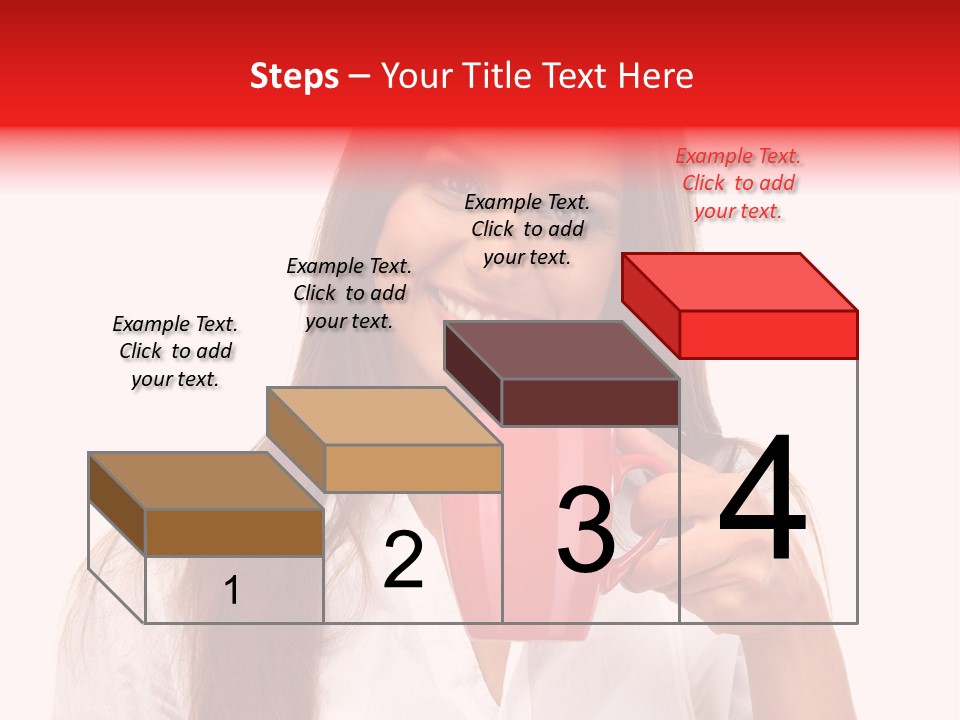 Steps – Your Title Text Here

Example Text. Click to add your text.

Example Text. Click to add your text.

Example Text. Click to add your text.

Example Text. Click to add your text.

1

2

3

4